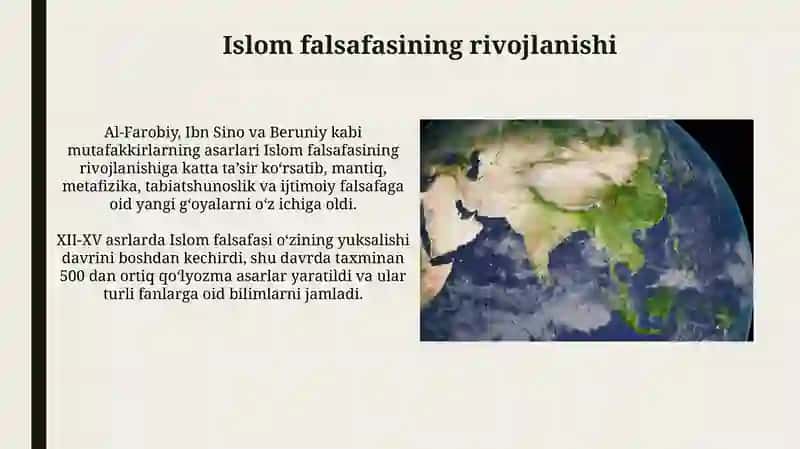 Islom falsafasining rivojlanishi

Al-Farobiy, Ibn Sino va Beruniy kabi mutafakkirlarning asarlari Islom falsafasining rivojlanishiga katta ta’sir ko‘rsatib, mantiq, metafizika, tabiatshunoslik va ijtimoiy falsafaga oid yangi g‘oyalarni o‘z ichiga oldi.

XII-XV asrlarda Islom falsafasi o‘zining yuksalishi davrini boshdan kechirdi, shu davrda taxminan 500 dan ortiq qo‘lyozma asarlar yaratildi va ular turli fanlarga oid bilimlarni jamladi.